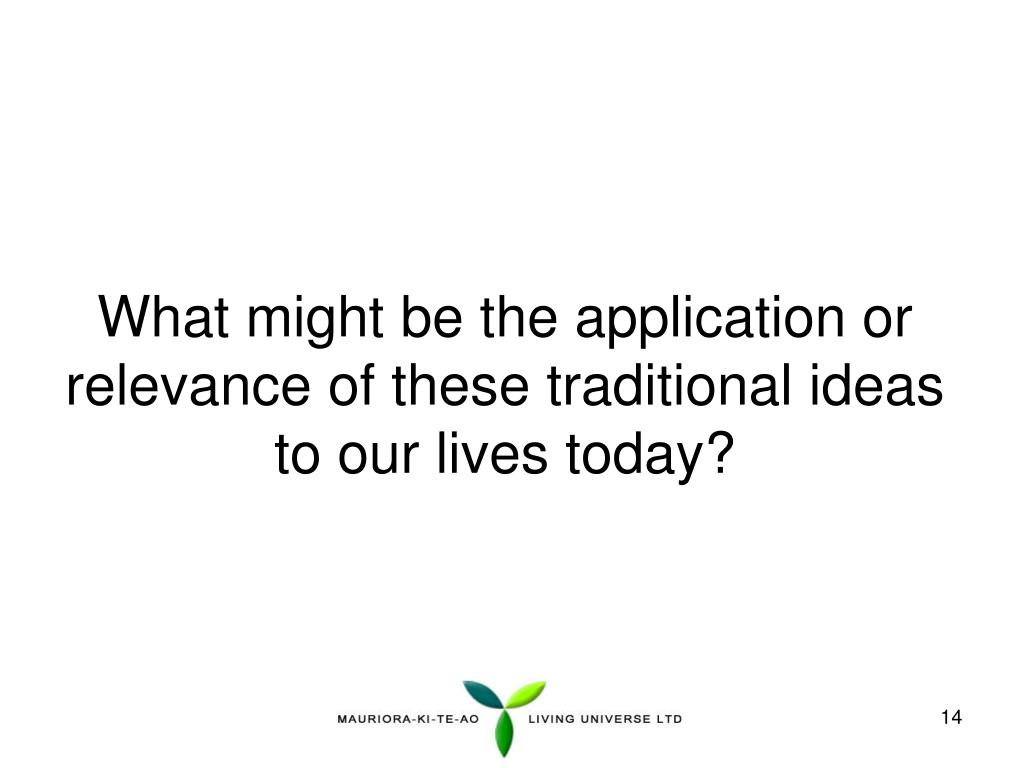 What might be the application or relevance of these traditional ideas to our lives today?

MAURIORA-KI-TE-AO LIVING UNIVERSE LTD

14